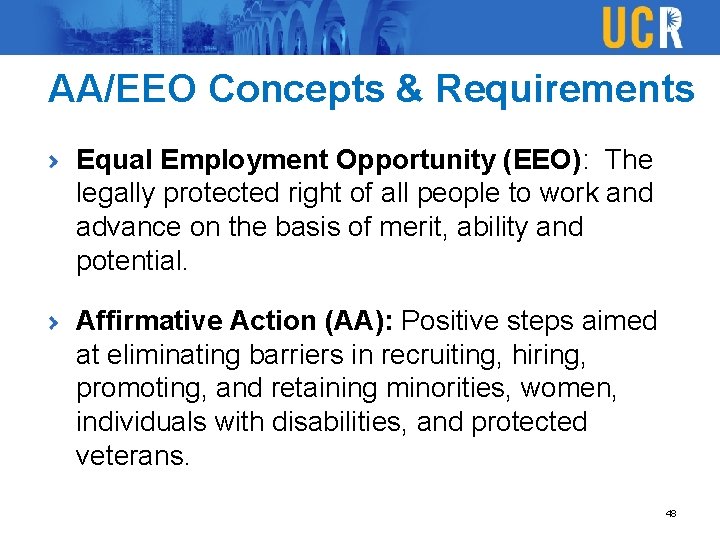 UCR

AA/EEO Concepts & Requirements

› Equal Employment Opportunity (EEO): The legally protected right of all people to work and advance on the basis of merit, ability and potential.

› Affirmative Action (AA): Positive steps aimed at eliminating barriers in recruiting, hiring, promoting, and retaining minorities, women, individuals with disabilities, and protected veterans.

48